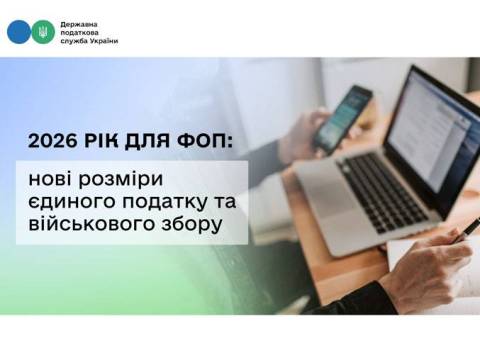 Державна податкова служба України

2026 РІК ДЛЯ ФОП:

нові розміри єдиного податку та військового збору